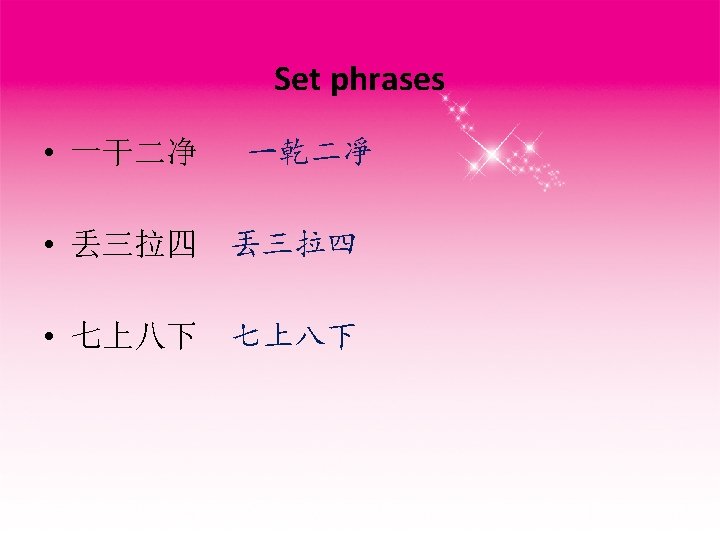 Set phrases

• 一干二净　一乾二淨

• 丢三拉四　丟三拉四

• 七上八下　七上八下